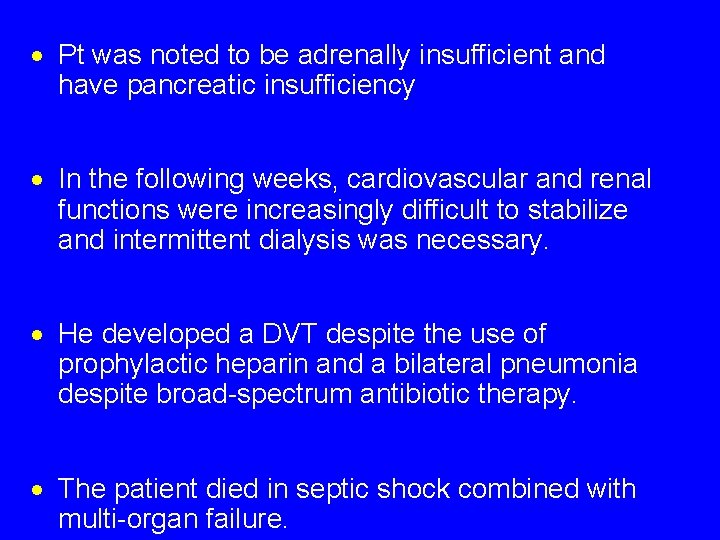 • Pt was noted to be adrenally insufficient and have pancreatic insufficiency

• In the following weeks, cardiovascular and renal functions were increasingly difficult to stabilize and intermittent dialysis was necessary.

• He developed a DVT despite the use of prophylactic heparin and a bilateral pneumonia despite broad-spectrum antibiotic therapy.

• The patient died in septic shock combined with multi-organ failure.